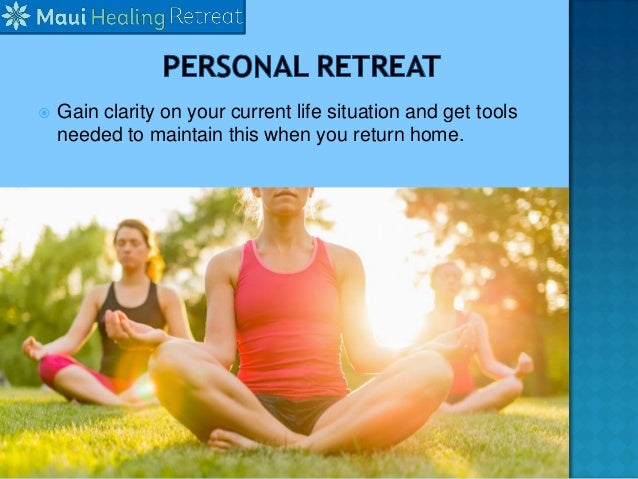 Maui Healing Retreat

PERSONAL RETREAT

Gain clarity on your current life situation and get tools needed to maintain this when you return home.